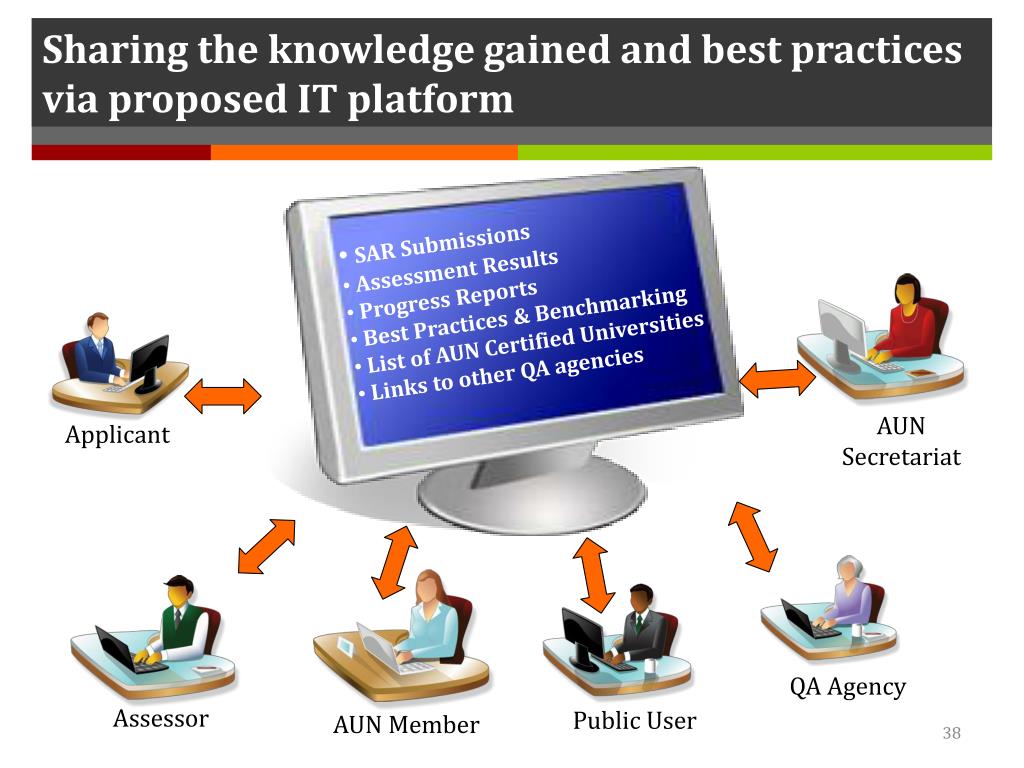 Sharing the knowledge gained and best practices via proposed IT platform

• SAR Submissions
• Assessment Results
• Progress Reports
• Best Practices & Benchmarking
• List of AUN Certified Universities
• Links to other QA agencies

Applicant

AUN Secretariat

Assessor

AUN Member

Public User

QA Agency

38